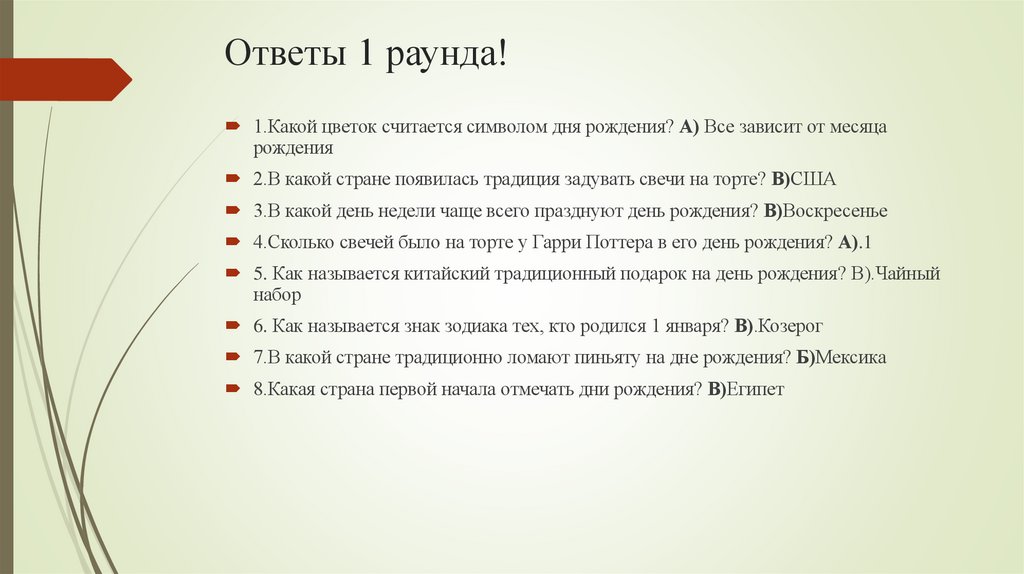 Ответы 1 раунда!

1.Какой цветок считается символом дня рождения? А) Все зависит от месяца рождения

2.В какой стране появилась традиция задувать свечи на торте? В)США

3.В какой день недели чаще всего празднуют день рождения? В)Воскресенье

4.Сколько свечей было на торте у Гарри Поттера в его день рождения? А).1

5. Как называется китайский традиционный подарок на день рождения? В).Чайный набор

6. Как называется знак зодиака тех, кто родился 1 января? В).Козерог

7.В какой стране традиционно ломают пиньяту на дне рождения? Б)Мексика

8.Какая страна первой начала отмечать дни рождения? В)Египет